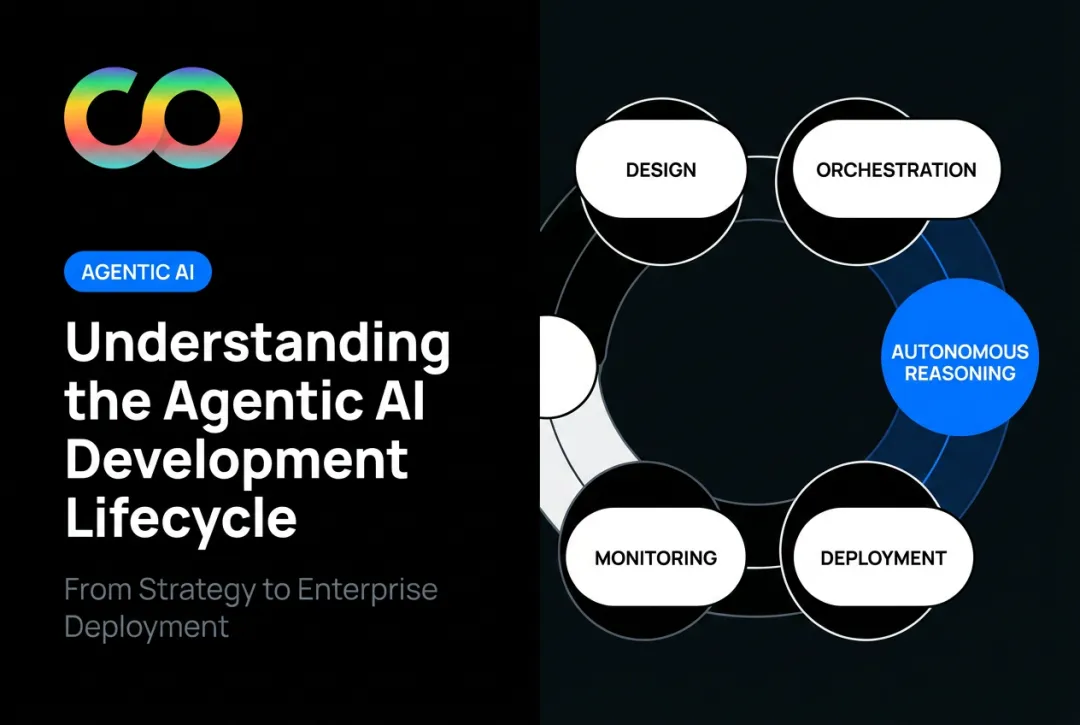 AGENTIC AI

Understanding the Agentic AI Development Lifecycle

From Strategy to Enterprise Deployment

DESIGN

ORCHESTRATION

AUTONOMOUS REASONING

DEPLOYMENT

MONITORING